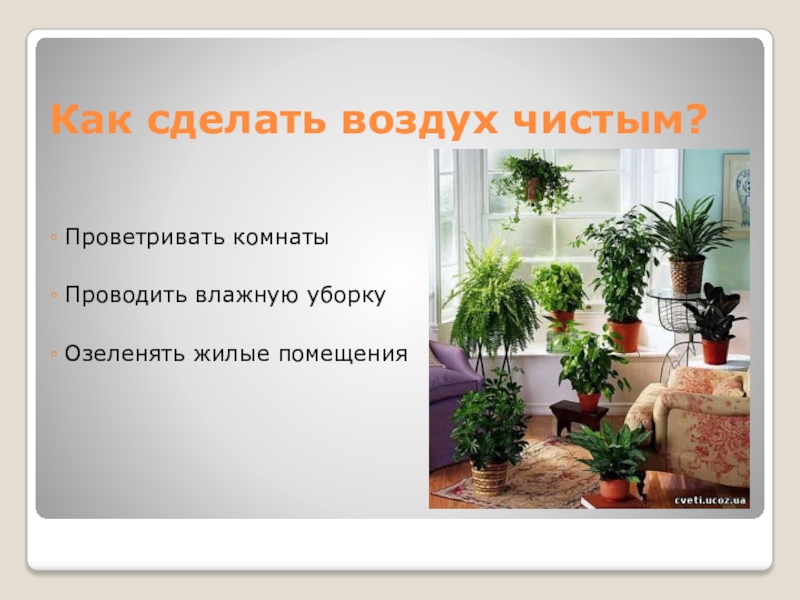 Как сделать воздух чистым?

◦ Проветривать комнаты

◦ Проводить влажную уборку

◦ Озеленять жилые помещения

cveti.ucoz.ua